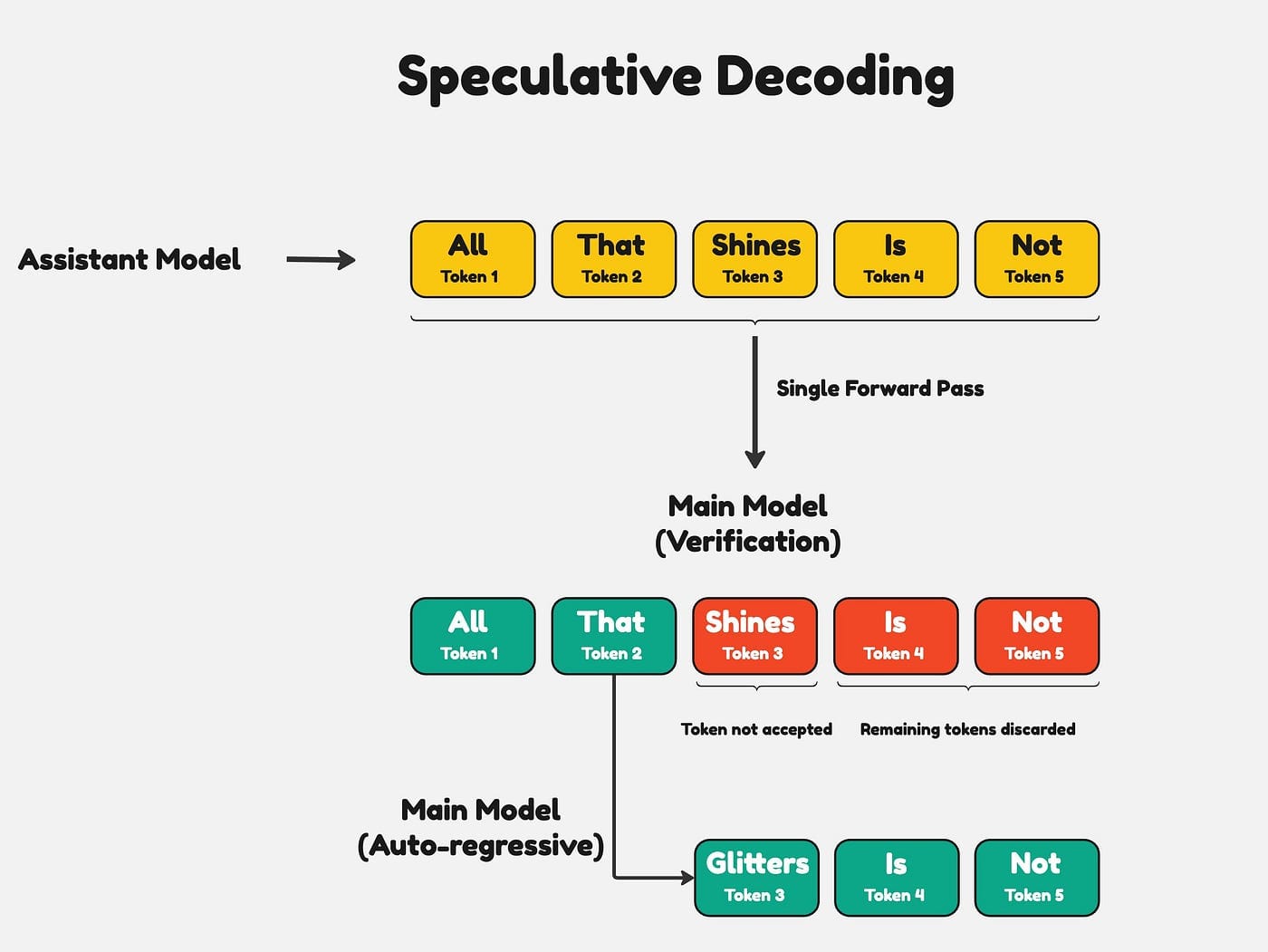 Speculative Decoding

Assistant Model

All
Token 1

That
Token 2

Shines
Token 3

Is
Token 4

Not
Token 5

Single Forward Pass

Main Model
(Verification)

All
Token 1

That
Token 2

Shines
Token 3

Is
Token 4

Not
Token 5

Token not accepted

Remaining tokens discarded

Main Model
(Auto-regressive)

Glitters
Token 3

Is
Token 4

Not
Token 5